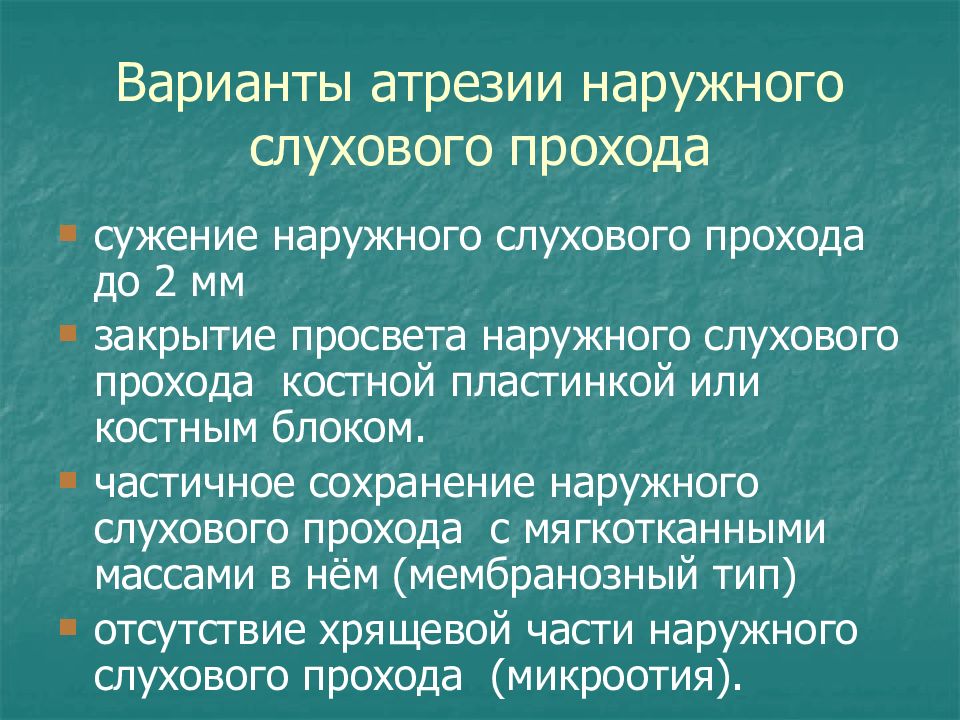 Варианты атрезии наружного слухового прохода

- сужение наружного слухового прохода до 2 мм
- закрытие просвета наружного слухового прохода костной пластинкой или костным блоком.
- частичное сохранение наружного слухового прохода с мягкотканными массами в нём (мембранозный тип)
- отсутствие хрящевой части наружного слухового прохода (микроотия).